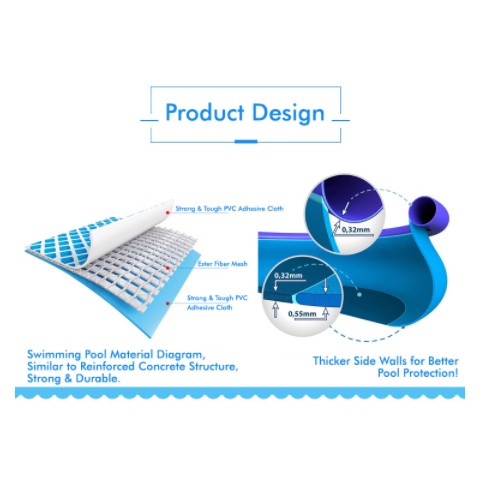 Product Design

Strong & Tough PVC Adhesive Cloth

Ester Fiber Mesh

Strong & Tough PVC Adhesive Cloth

0,32mm

0,32mm

0,55mm

Swimming Pool Material Diagram, Similar to Reinforced Concrete Structure, Strong & Durable.

Thicker Side Walls for Better Pool Protection!